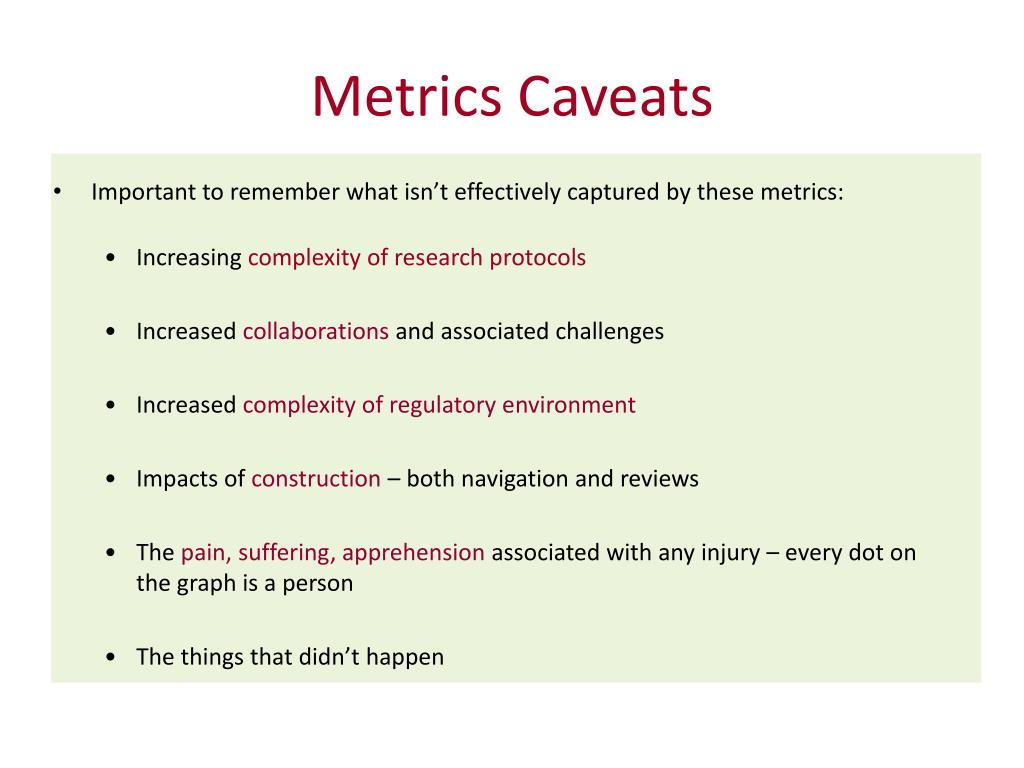 Metrics Caveats

• Important to remember what isn’t effectively captured by these metrics:

• Increasing complexity of research protocols

• Increased collaborations and associated challenges

• Increased complexity of regulatory environment

• Impacts of construction – both navigation and reviews

• The pain, suffering, apprehension associated with any injury – every dot on the graph is a person

• The things that didn’t happen